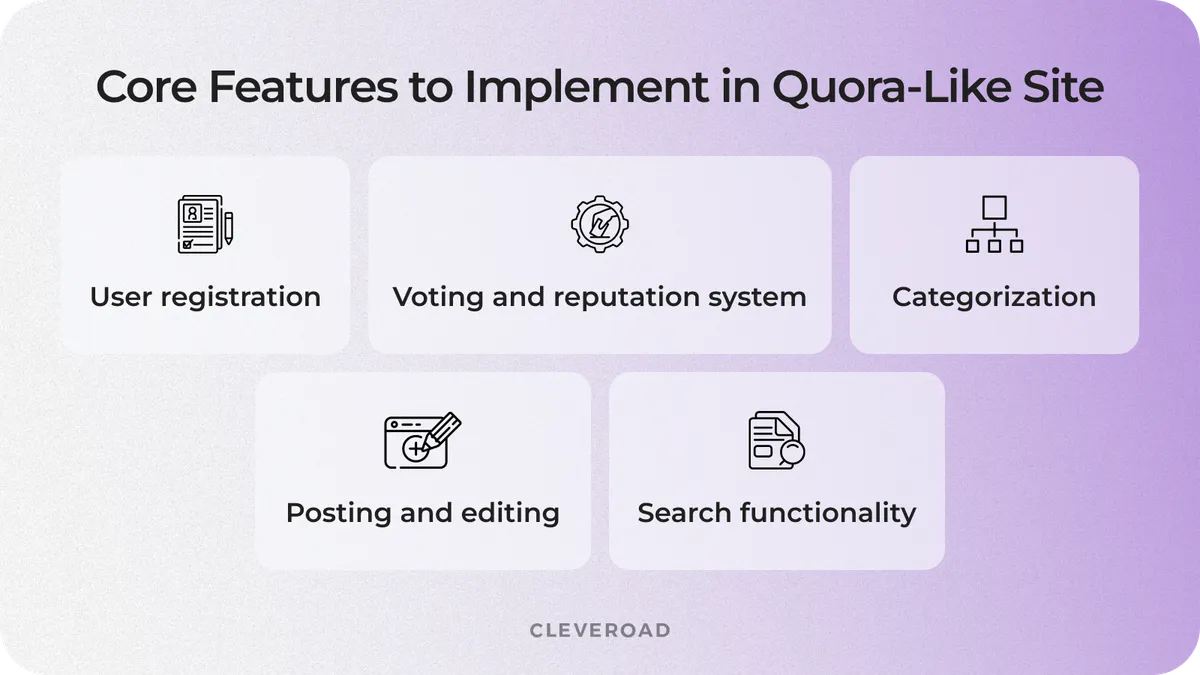 Core Features to Implement in Quora-Like Site

User registration

Voting and reputation system

Categorization

Posting and editing

Search functionality

CLEVEROAD